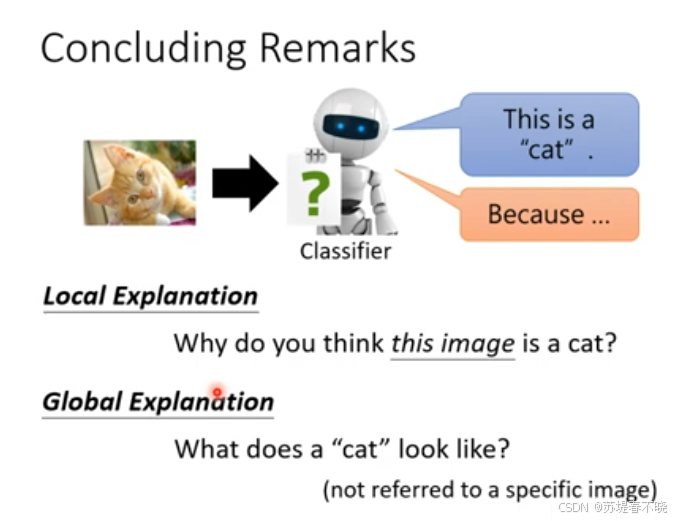 Concluding Remarks

?

Classifier

This is a "cat" .

Because ...

Local Explanation

Why do you think this image is a cat?

Global Explanation

What does a "cat" look like?

(not referred to a specific image)

CSDN @苏堤春不晓